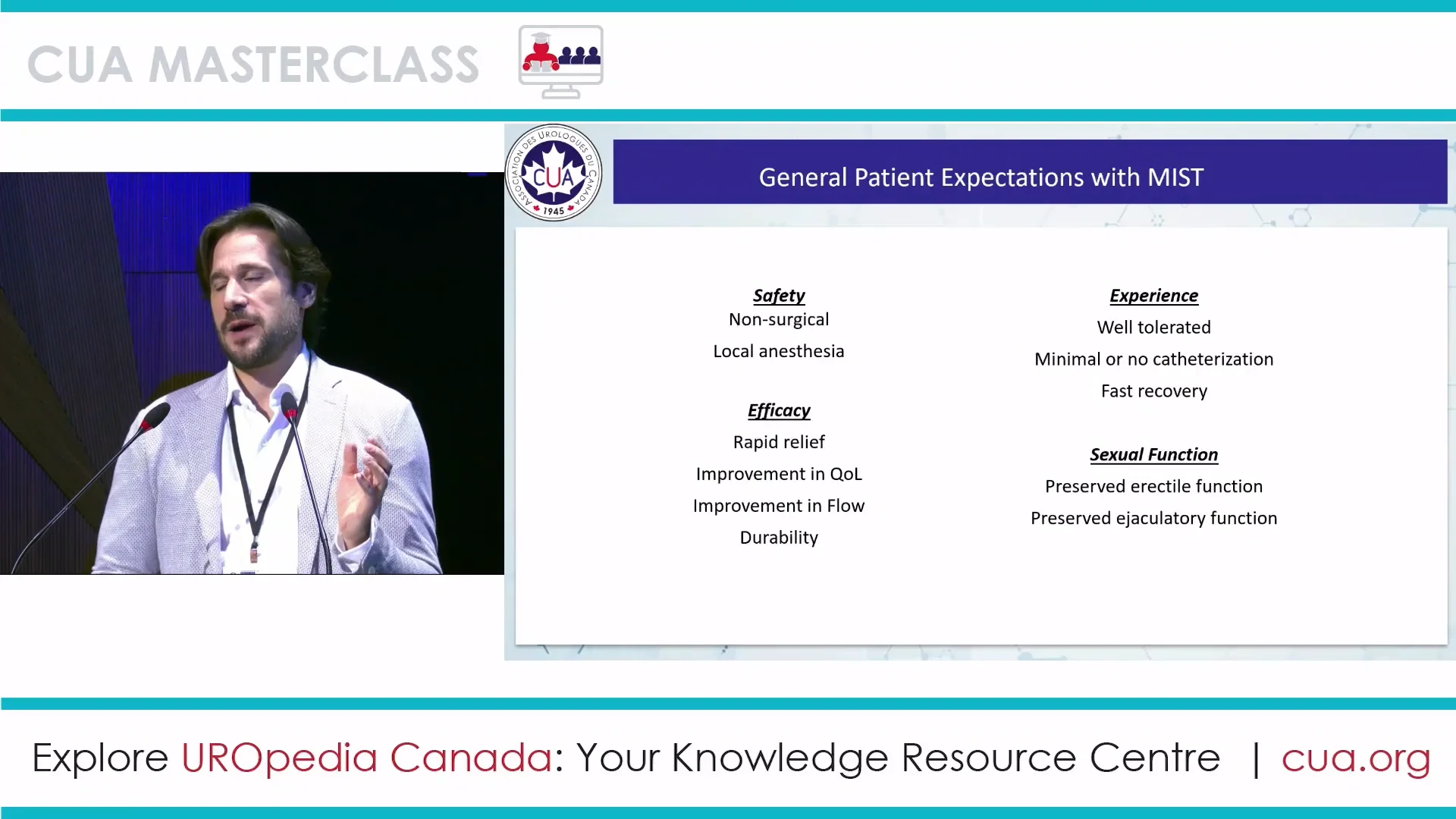 CUA MASTERCLASS

ASSOCIATION DES UROLOGUES DU CANADA
CUA
1945

General Patient Expectations with MIST

Safety
Non-surgical
Local anesthesia

Efficacy
Rapid relief
Improvement in QoL
Improvement in Flow
Durability

Experience
Well tolerated
Minimal or no catheterization
Fast recovery

Sexual Function
Preserved erectile function
Preserved ejaculatory function

Explore UROpedia Canada: Your Knowledge Resource Centre | cua.org